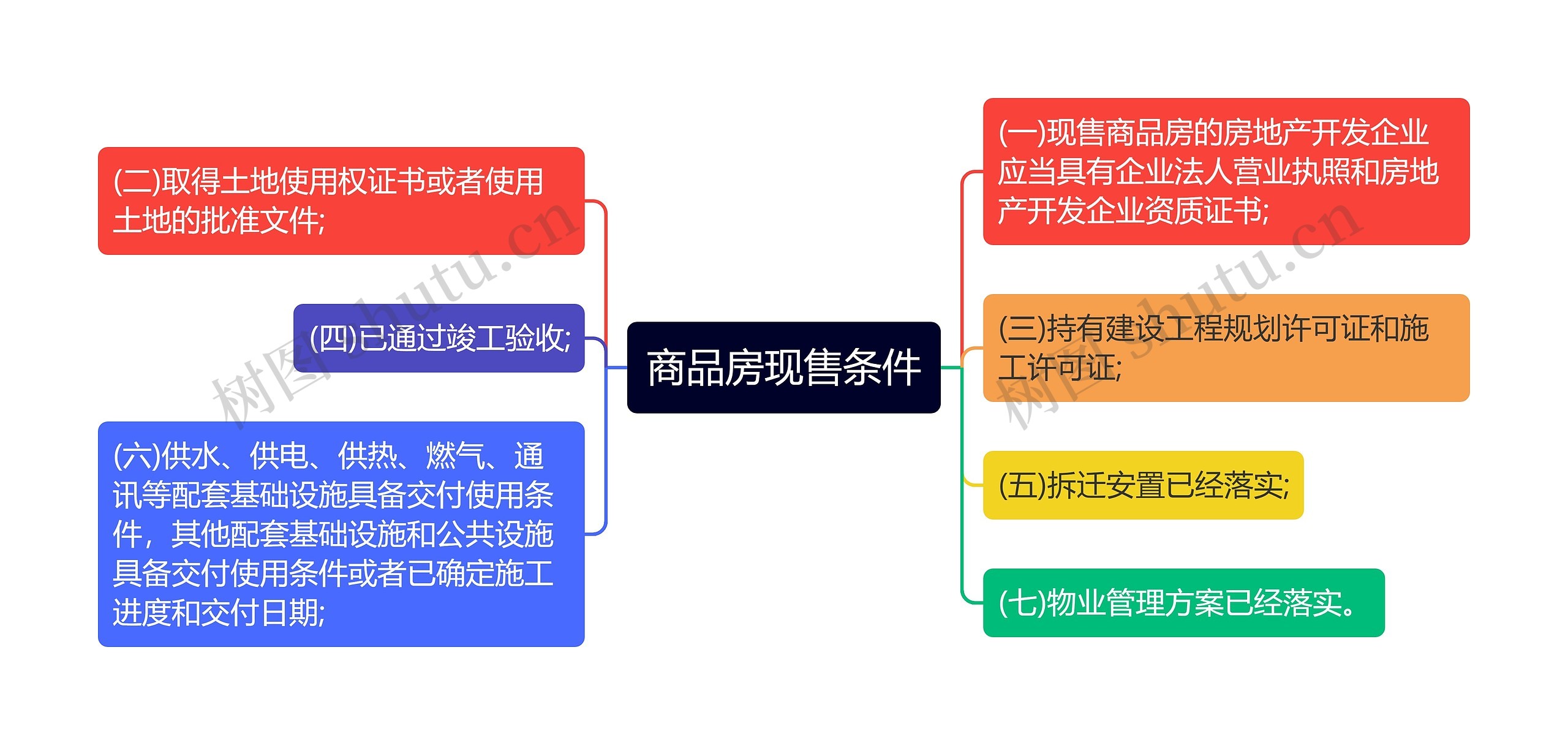 商品房现售条件

(二)取得土地使用权证书或者使用土地的批准文件;

(四)已通过竣工验收;

(六)供水、供电、供热、燃气、通讯等配套基础设施具备交付使用条件，其他配套基础设施和公共设施具备交付使用条件或者已确定施工进度和交付日期;

(一)现售商品房的房地产开发企业应当具有企业法人营业执照和房地产开发企业资质证书;

(三)持有建设工程规划许可证和施工许可证;

(五)拆迁安置已经落实;

(七)物业管理方案已经落实。

树图 shutu.cn

树图 shutu.cn